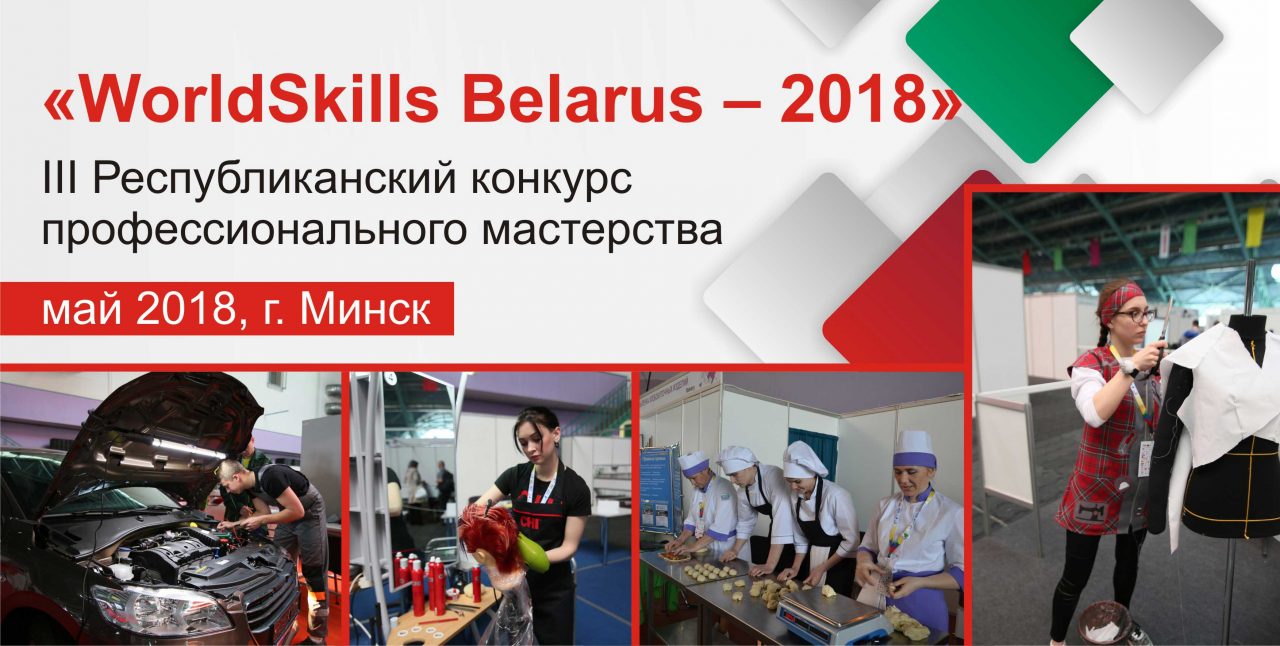 «WorldSkills Belarus – 2018»

III Республиканский конкурс профессионального мастерства

май 2018, г. Минск

CHI